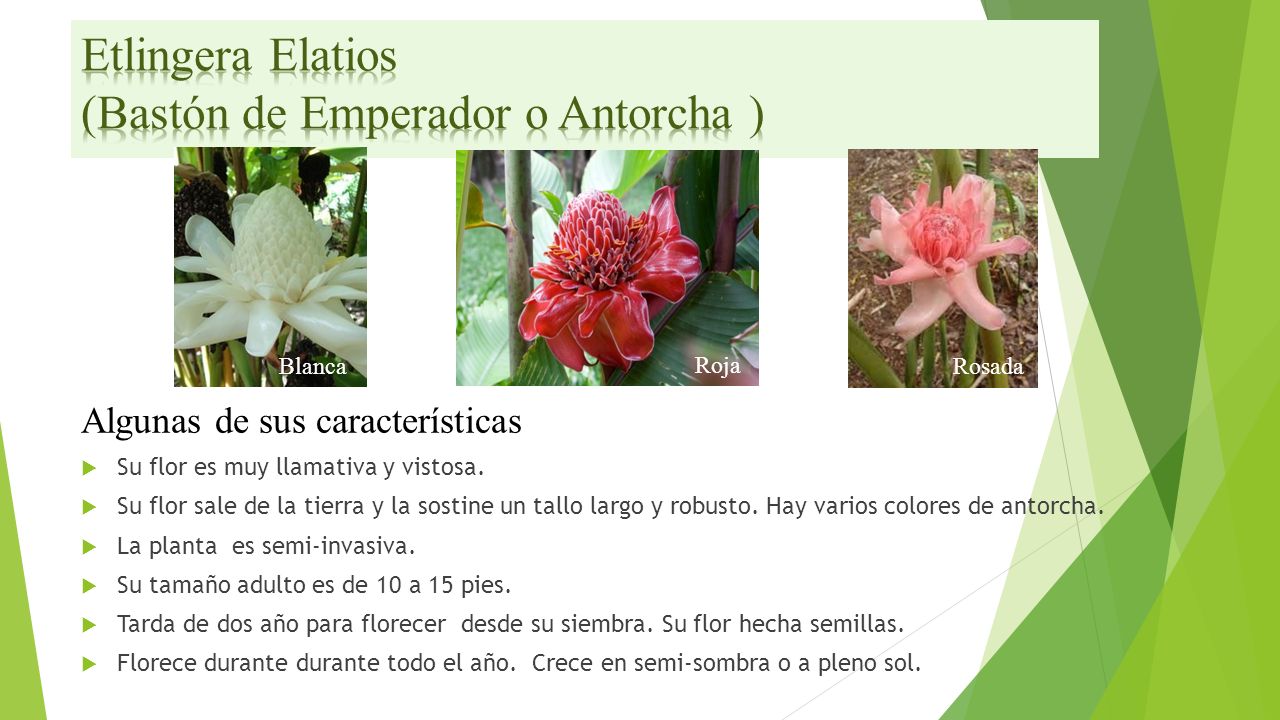 Etlingera Elatios
(Bastón de Emperador o Antorcha )

Blanca

Roja

Rosada

Algunas de sus características

Su flor es muy llamativa y vistosa.

Su flor sale de la tierra y la sostine un tallo largo y robusto. Hay varios colores de antorcha.

La planta es semi-invasiva.

Su tamaño adulto es de 10 a 15 pies.

Tarda de dos año para florecer desde su siembra. Su flor hecha semillas.

Florece durante durante todo el año. Crece en semi-sombra o a pleno sol.